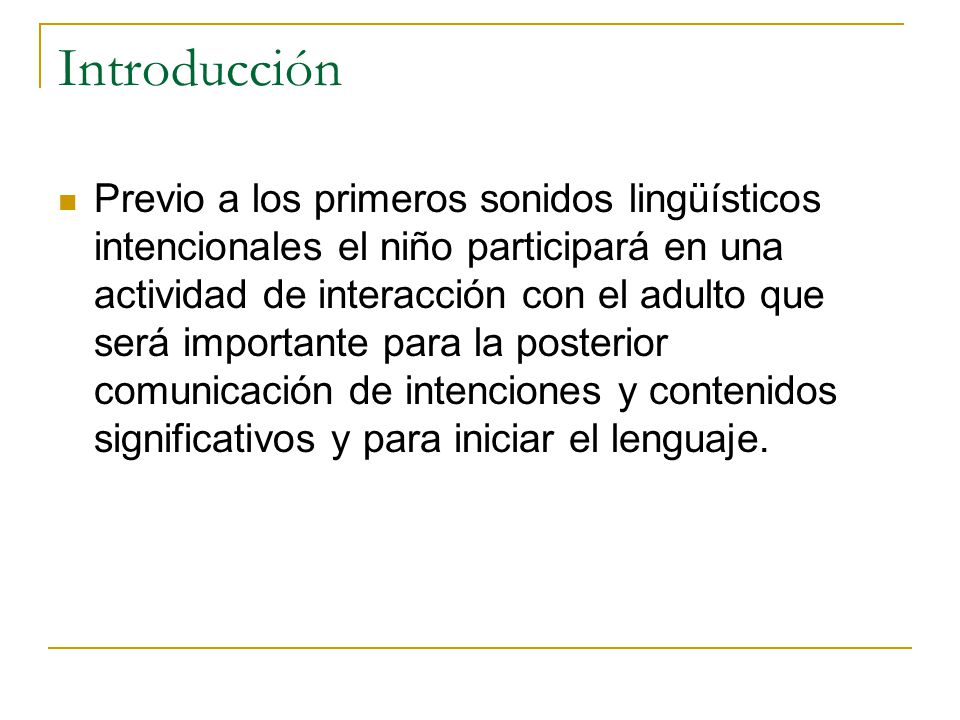 Introducción

Previo a los primeros sonidos lingüísticos intencionales el niño participará en una actividad de interacción con el adulto que será importante para la posterior comunicación de intenciones y contenidos significativos y para iniciar el lenguaje.